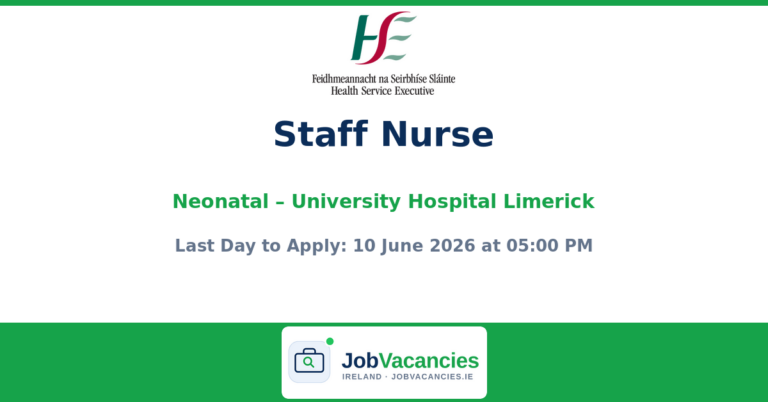 HSE
Feidhmeannacht na Seirbhíse Sláinte
Health Service Executive

Staff Nurse

Neonatal – University Hospital Limerick

Last Day to Apply: 10 June 2026 at 05:00 PM

JobVacancies
IRELAND · JOBVACANCIES.IE